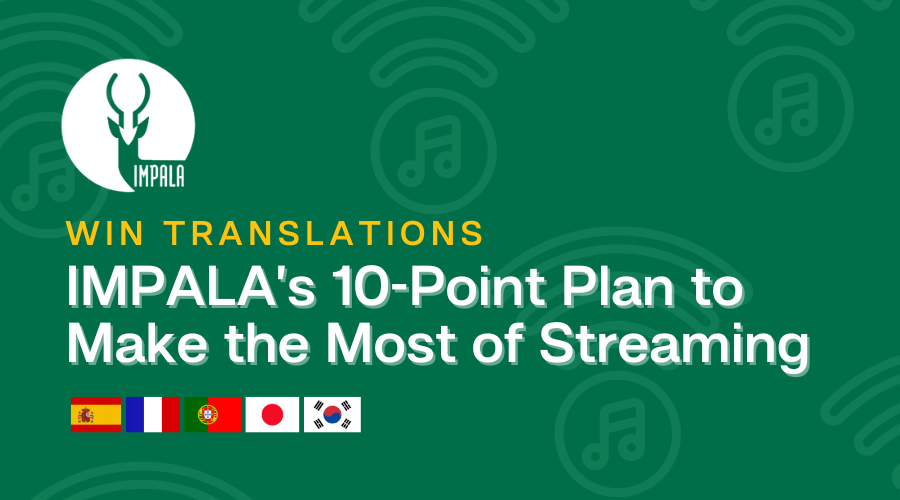 IMPALA

WIN TRANSLATIONS

IMPALA's 10-Point Plan to Make the Most of Streaming